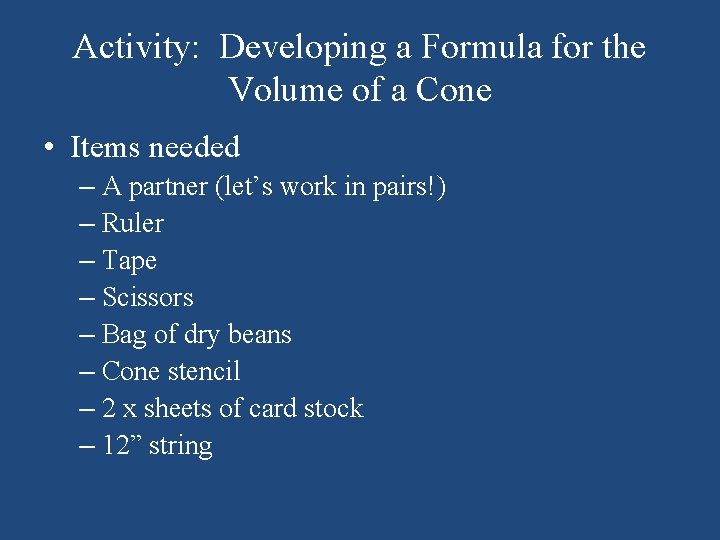 Activity: Developing a Formula for the Volume of a Cone

• Items needed
– A partner (let’s work in pairs!)
– Ruler
– Tape
– Scissors
– Bag of dry beans
– Cone stencil
– 2 x sheets of card stock
– 12” string